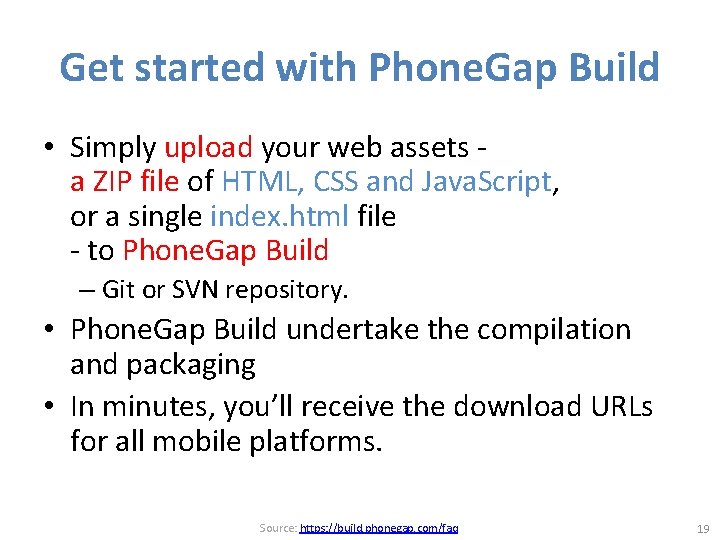 Get started with PhoneGap Build

• Simply upload your web assets - a ZIP file of HTML, CSS and JavaScript, or a single index.html file - to PhoneGap Build
 – Git or SVN repository.
• PhoneGap Build undertake the compilation and packaging
• In minutes, you'll receive the download URLs for all mobile platforms.

Source: https://build.phonegap.com/faq

19